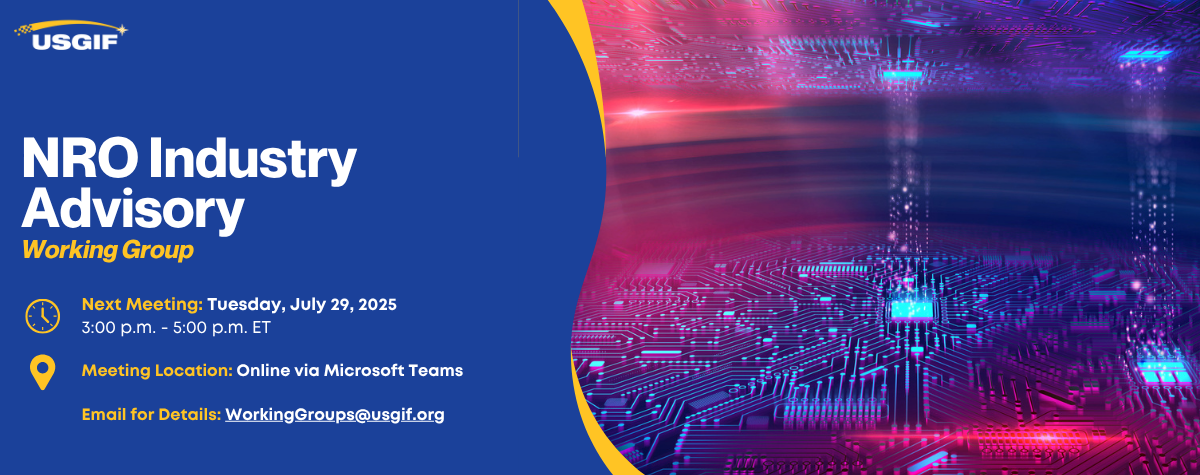 USGIF

NRO Industry Advisory
Working Group

Next Meeting: Tuesday, July 29, 2025
3:00 p.m. - 5:00 p.m. ET

Meeting Location: Online via Microsoft Teams

Email for Details: WorkingGroups@usgif.org